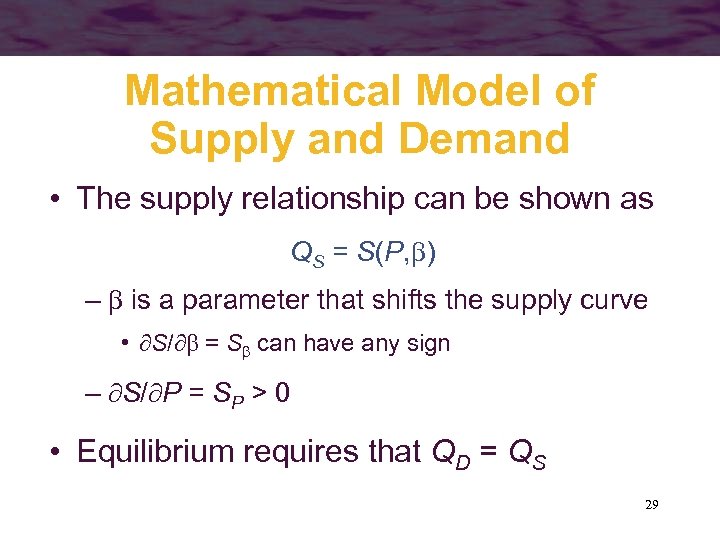 Mathematical Model of Supply and Demand

• The supply relationship can be shown as

$Q_S = S(P,\beta)$

– $\beta$ is a parameter that shifts the supply curve

• $\partial S/\partial \beta = S_\beta$ can have any sign

– $\partial S/\partial P = S_P > 0$

• Equilibrium requires that $Q_D = Q_S$

29